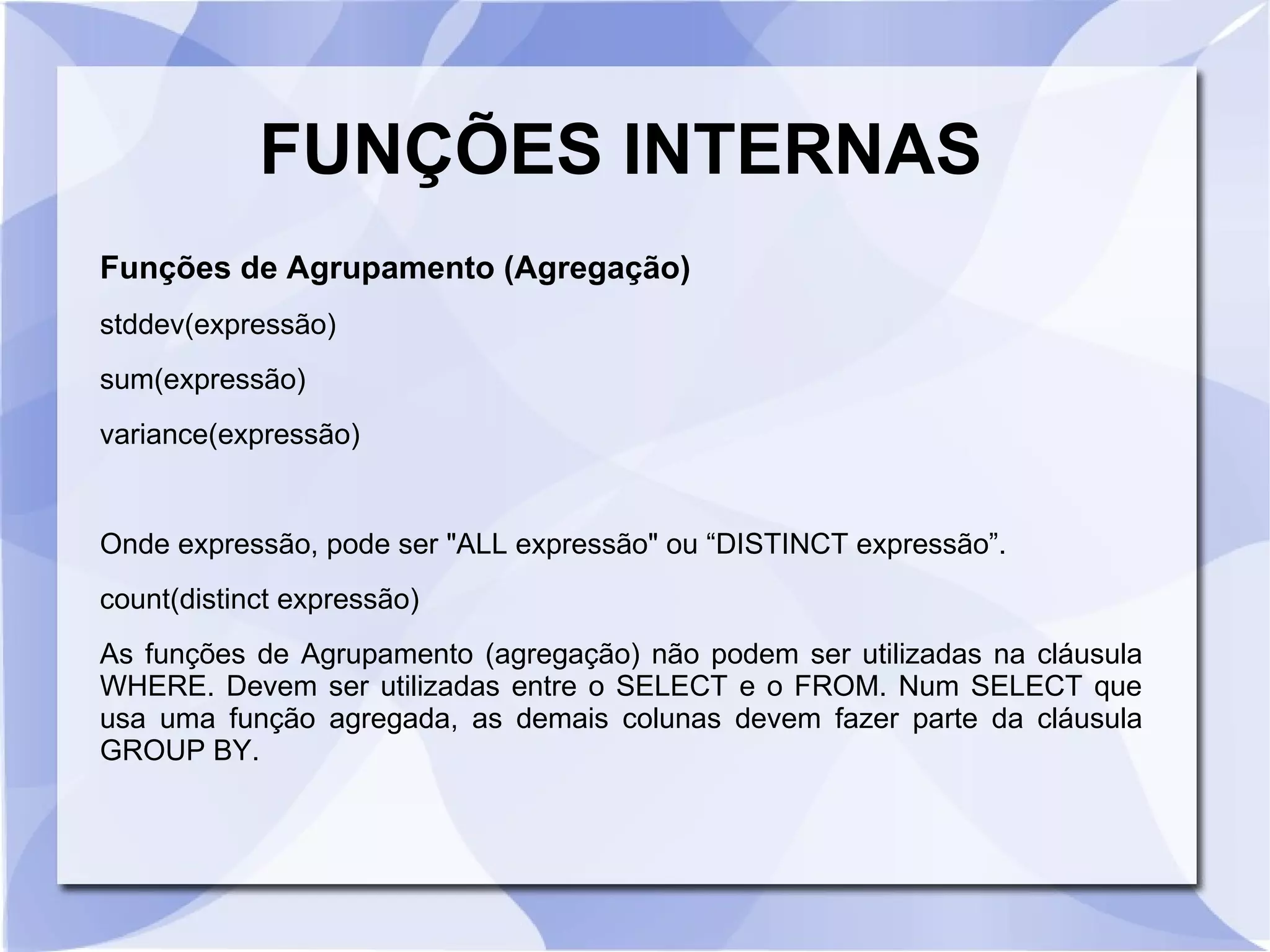 FUNÇÕES INTERNAS

Funções de Agrupamento (Agregação)

stddev(expressão)

sum(expressão)

variance(expressão)

Onde expressão, pode ser "ALL expressão" ou “DISTINCT expressão”.

count(distinct expressão)

As funções de Agrupamento (agregação) não podem ser utilizadas na cláusula WHERE. Devem ser utilizadas entre o SELECT e o FROM. Num SELECT que usa uma função agregada, as demais colunas devem fazer parte da cláusula GROUP BY.